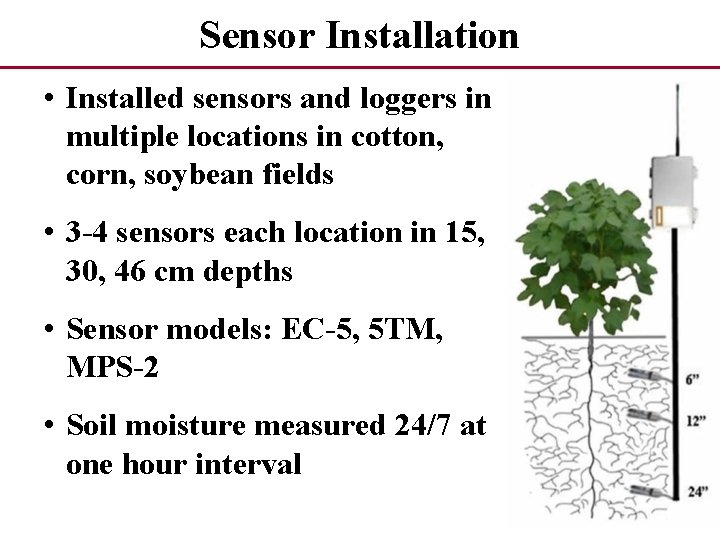 Sensor Installation

• Installed sensors and loggers in multiple locations in cotton, corn, soybean fields

• 3-4 sensors each location in 15, 30, 46 cm depths

• Sensor models: EC-5, 5TM, MPS-2

• Soil moisture measured 24/7 at one hour interval

6"

12"

24"